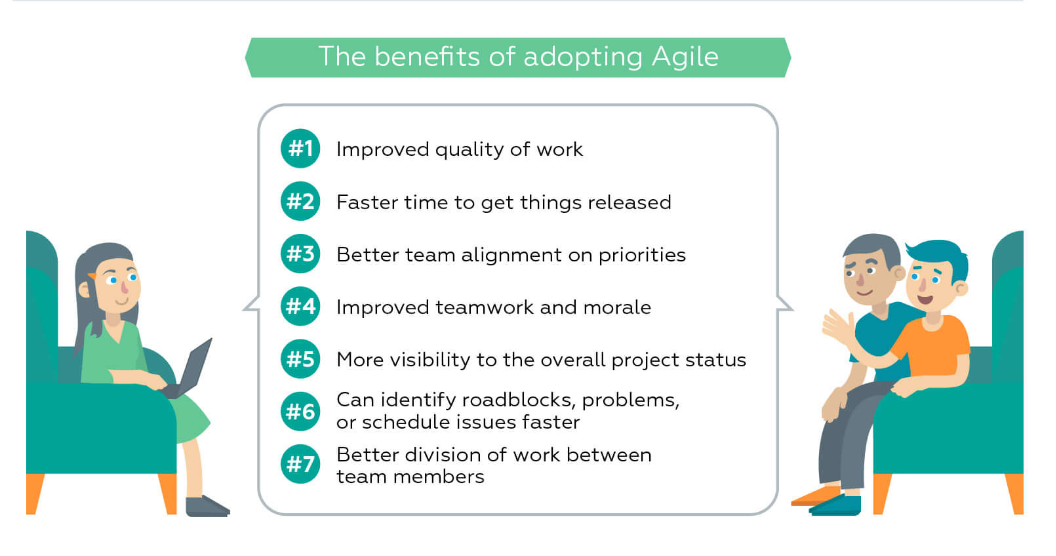 The benefits of adopting Agile

#1 Improved quality of work

#2 Faster time to get things released

#3 Better team alignment on priorities

#4 Improved teamwork and morale

#5 More visibility to the overall project status

#6 Can identify roadblocks, problems, or schedule issues faster

#7 Better division of work between team members